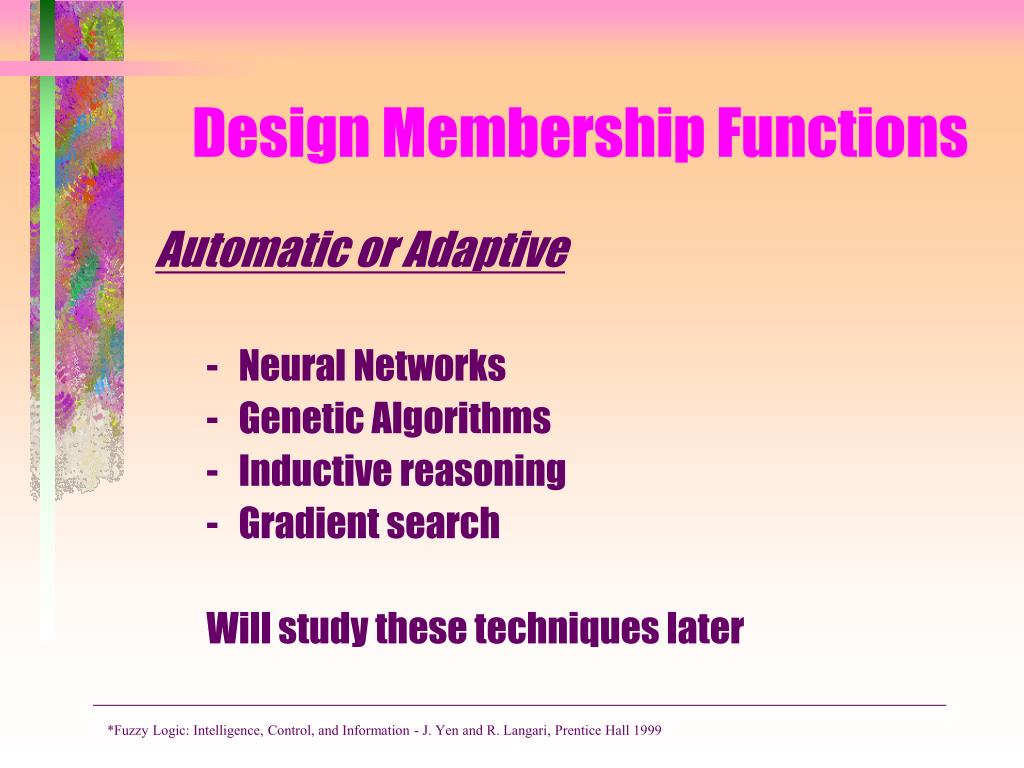 Design Membership Functions

Automatic or Adaptive

- Neural Networks
- Genetic Algorithms
- Inductive reasoning
- Gradient search

Will study these techniques later

*Fuzzy Logic: Intelligence, Control, and Information - J. Yen and R. Langari, Prentice Hall 1999